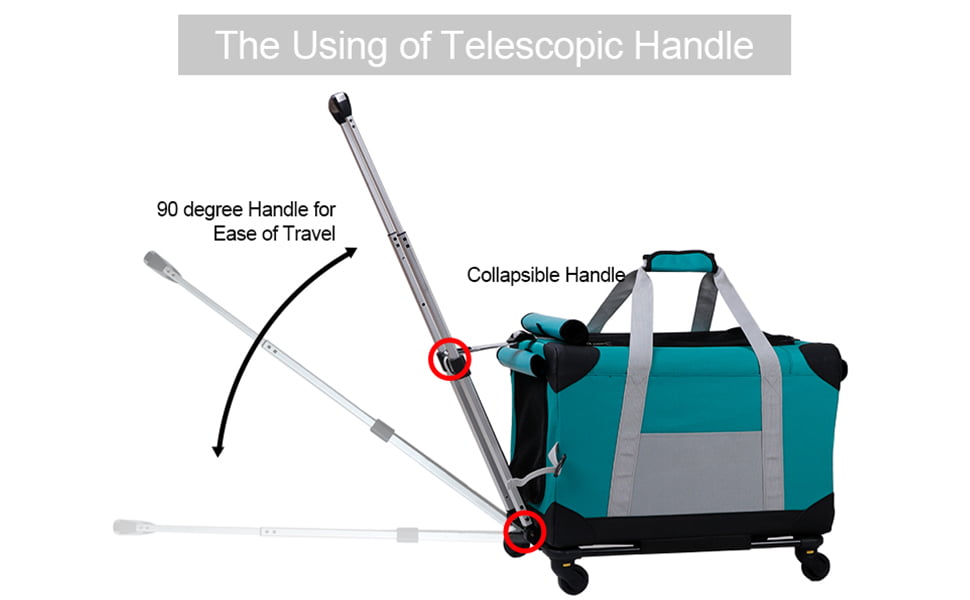 The Using of Telescopic Handle

90 degree Handle for Ease of Travel

Collapsible Handle